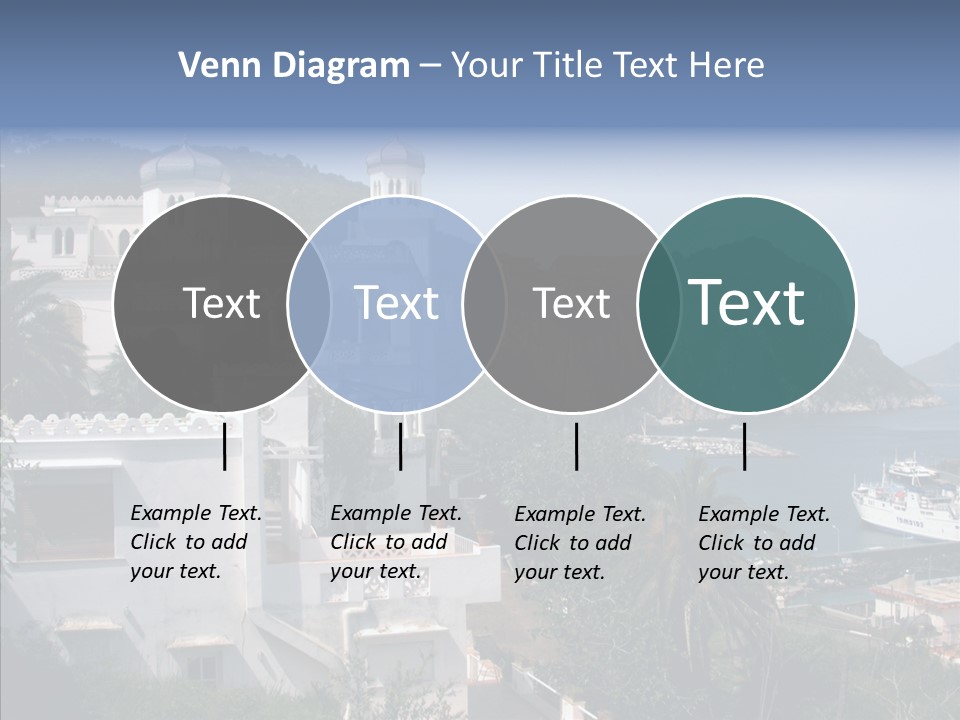 Venn Diagram – Your Title Text Here

Text

Text

Text

Text

Example Text. Click to add your text.

Example Text. Click to add your text.

Example Text. Click to add your text.

Example Text. Click to add your text.